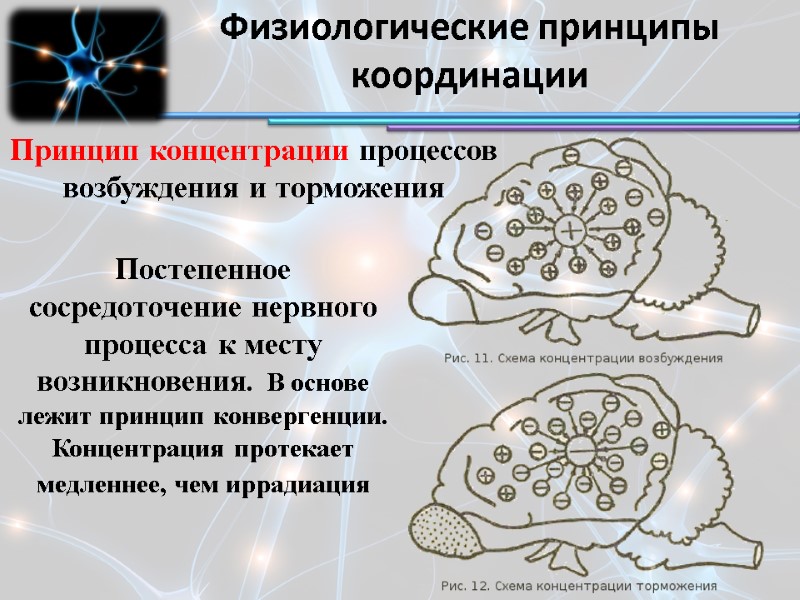 Физиологические принципы координации

Принцип концентрации процессов возбуждения и торможения

Постепенное сосредоточение нервного процесса к месту возникновения. В основе лежит принцип конвергенции. Концентрация протекает медленнее, чем иррадиация

Рис. 11. Схема концентрации возбуждения

Рис. 12. Схема концентрации торможения